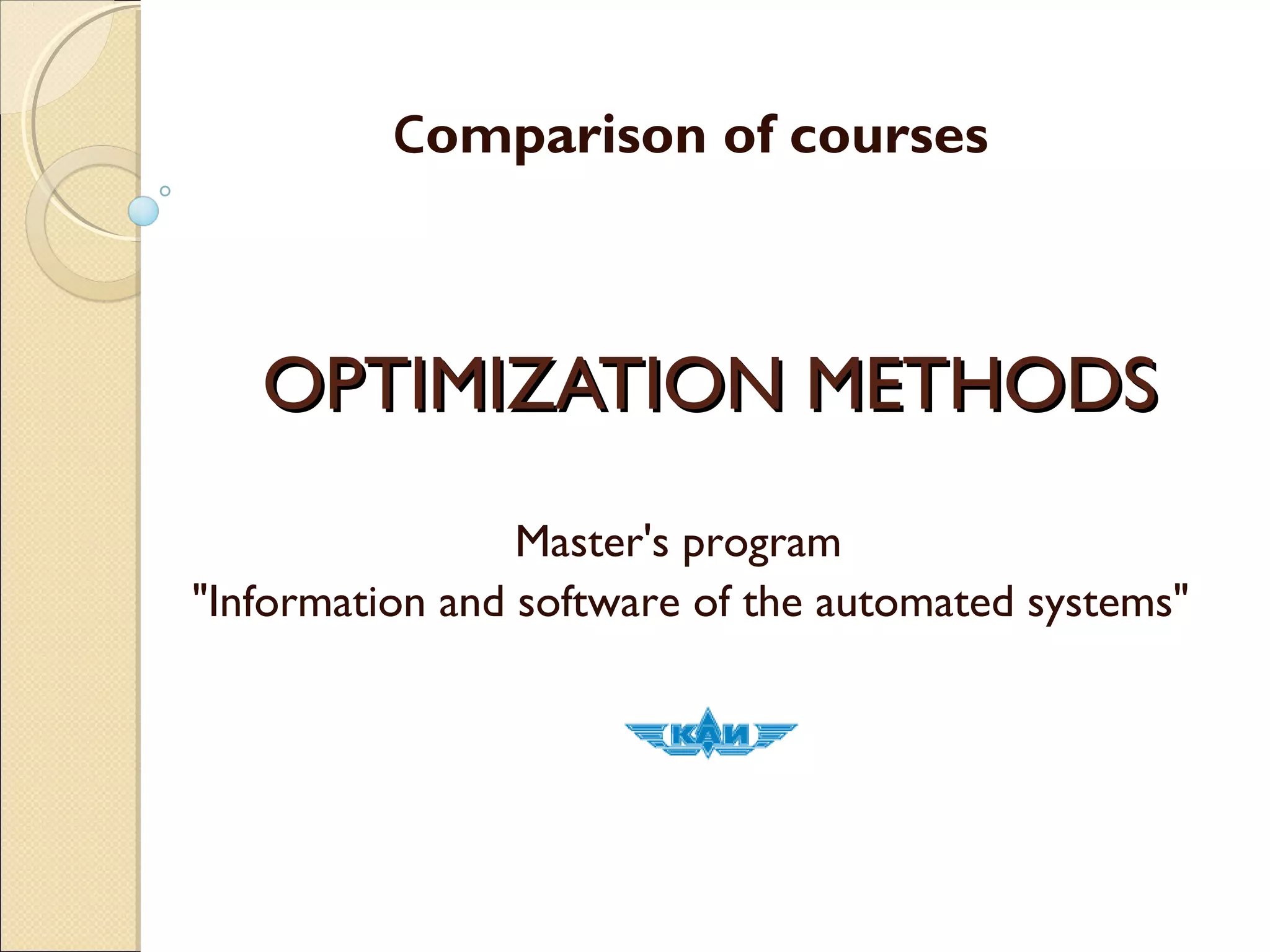 Comparison of courses

OPTIMIZATION METHODS

Master's program
"Information and software of the automated systems"

КАИ